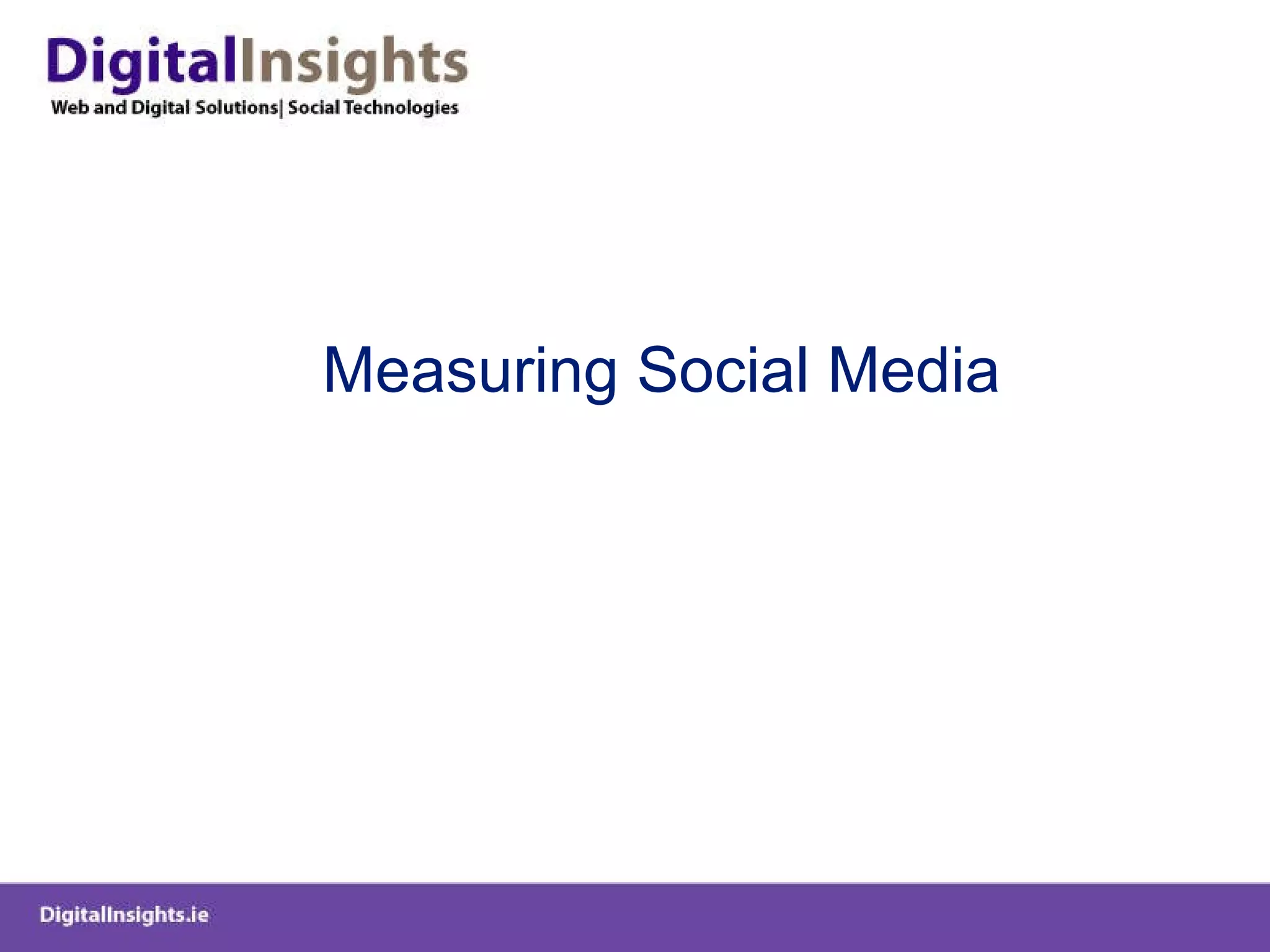 DigitalInsights
Web and Digital Solutions| Social Technologies

Measuring Social Media

DigitalInsights.ie